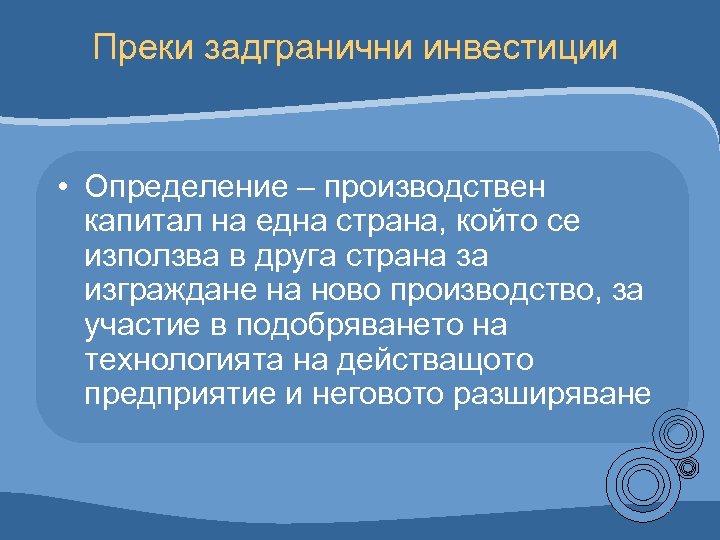 Преки задгранични инвестиции

• Определение – производствен капитал на една страна, който се използва в друга страна за изграждане на ново производство, за участие в подобряването на технологията на действащото предприятие и неговото разширяване